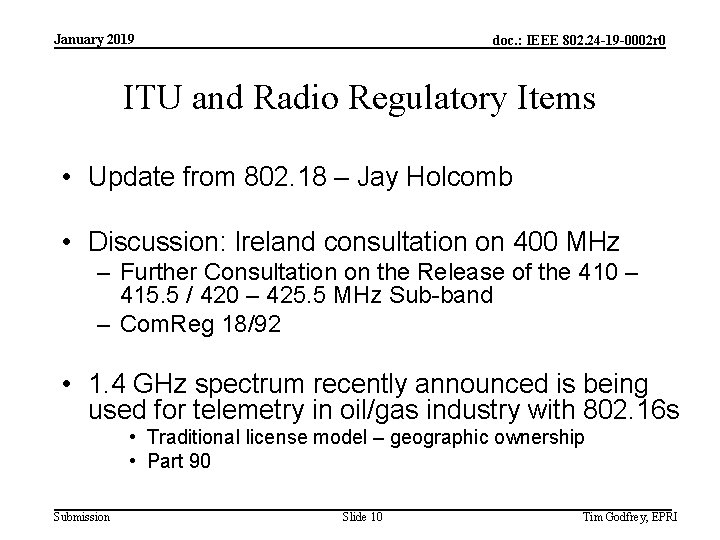 January 2019

doc.: IEEE 802.24-19-0002r0

ITU and Radio Regulatory Items

• Update from 802.18 – Jay Holcomb

• Discussion: Ireland consultation on 400 MHz
– Further Consultation on the Release of the 410 – 415.5 / 420 – 425.5 MHz Sub-band
– ComReg 18/92

• 1.4 GHz spectrum recently announced is being used for telemetry in oil/gas industry with 802.16s
• Traditional license model – geographic ownership
• Part 90

Submission

Slide 10

Tim Godfrey, EPRI